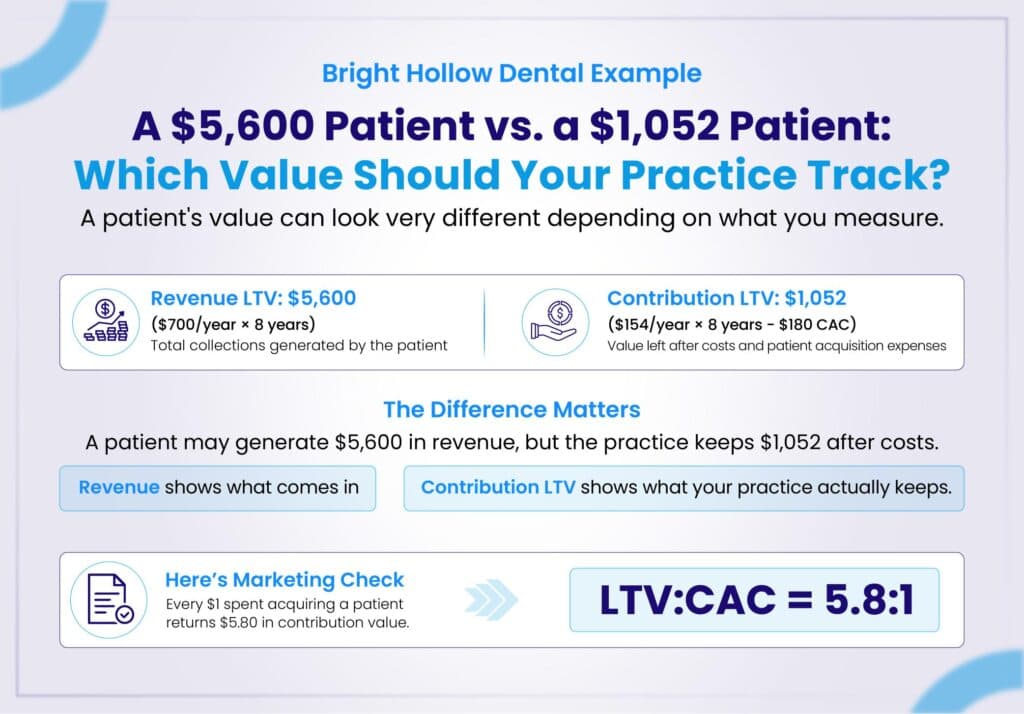 Bright Hollow Dental Example

A \$5,600 Patient vs. a \$1,052 Patient: Which Value Should Your Practice Track?

A patient's value can look very different depending on what you measure.

Revenue LTV: \$5,600
(\$700/year × 8 years)
Total collections generated by the patient

Contribution LTV: \$1,052
(\$154/year × 8 years - \$180 CAC)
Value left after costs and patient acquisition expenses

The Difference Matters

A patient may generate \$5,600 in revenue, but the practice keeps \$1,052 after costs.

Revenue shows what comes in

Contribution LTV shows what your practice actually keeps.

Here's Marketing Check
Every \$1 spent acquiring a patient returns \$5.80 in contribution value.

LTV:CAC = 5.8:1